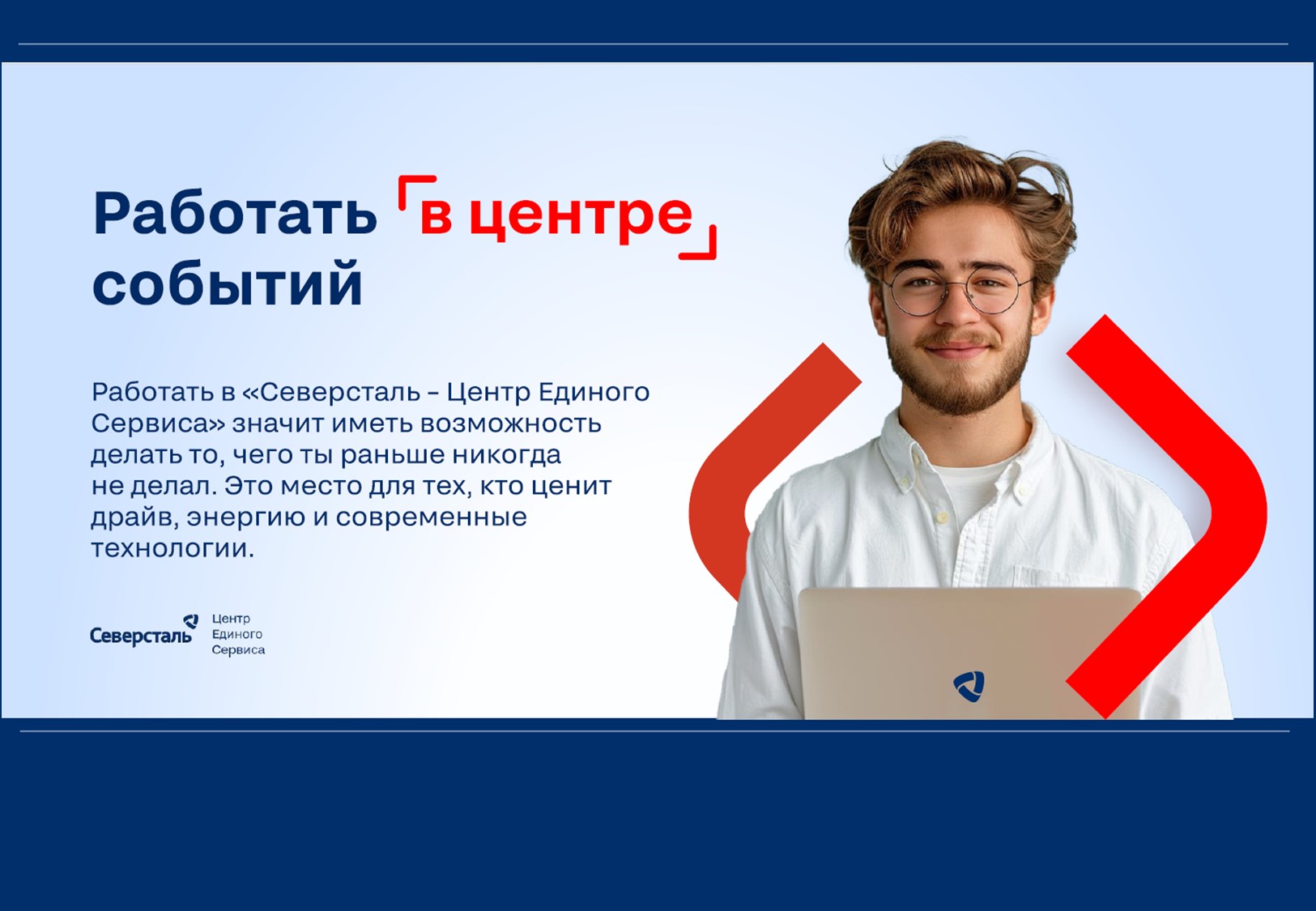 Работать в центре событий

Работать в «Северсталь – Центр Единого Сервиса» значит иметь возможность делать то, чего ты раньше никогда не делал. Это место для тех, кто ценит драйв, энергию и современные технологии.

Северсталь Центр Единого Сервиса